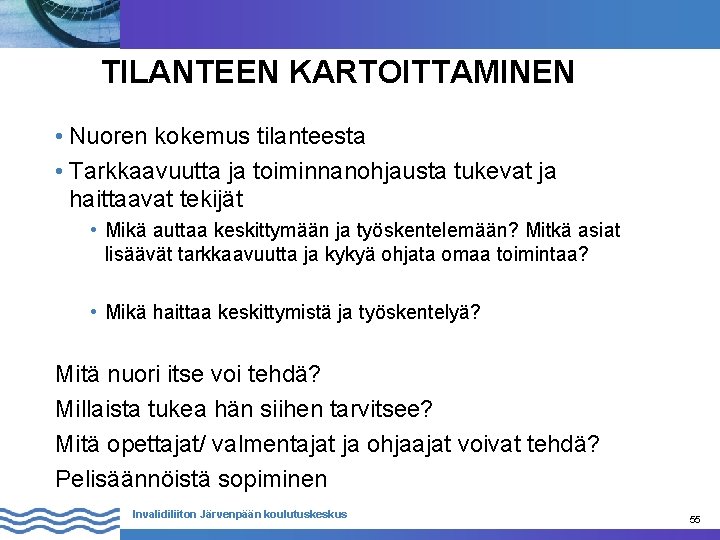 TILANTEEN KARTOITTAMINEN

• Nuoren kokemus tilanteesta

• Tarkkaavuutta ja toiminnanohjausta tukevat ja haittaavat tekijät

• Mikä auttaa keskittymään ja työskentelemään? Mitkä asiat lisäävät tarkkaavuutta ja kykyä ohjata omaa toimintaa?

• Mikä haittaa keskittymistä ja työskentelyä?

Mitä nuori itse voi tehdä?

Millaista tukea hän siihen tarvitsee?

Mitä opettajat/ valmentajat ja ohjaajat voivat tehdä?

Pelisäännöistä sopiminen

Invalidiliiton Järvenpään koulutuskeskus

55